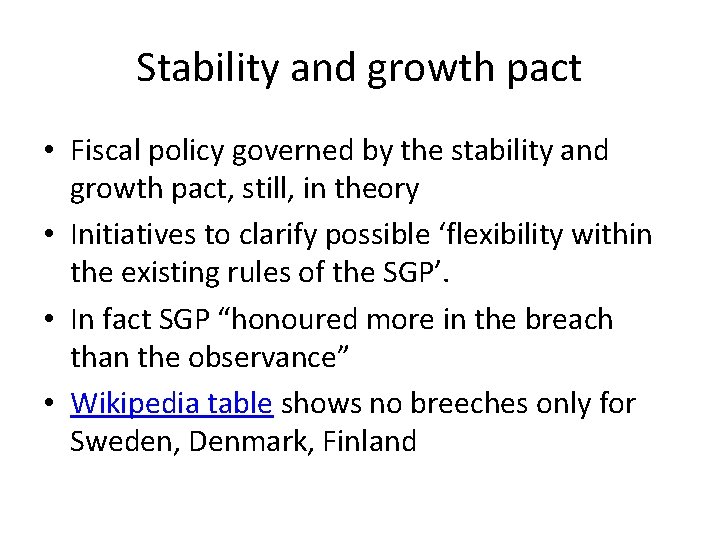 Stability and growth pact

• Fiscal policy governed by the stability and growth pact, still, in theory

• Initiatives to clarify possible ‘flexibility within the existing rules of the SGP’.

• In fact SGP “honoured more in the breach than the observance”

• Wikipedia table shows no breeches only for Sweden, Denmark, Finland